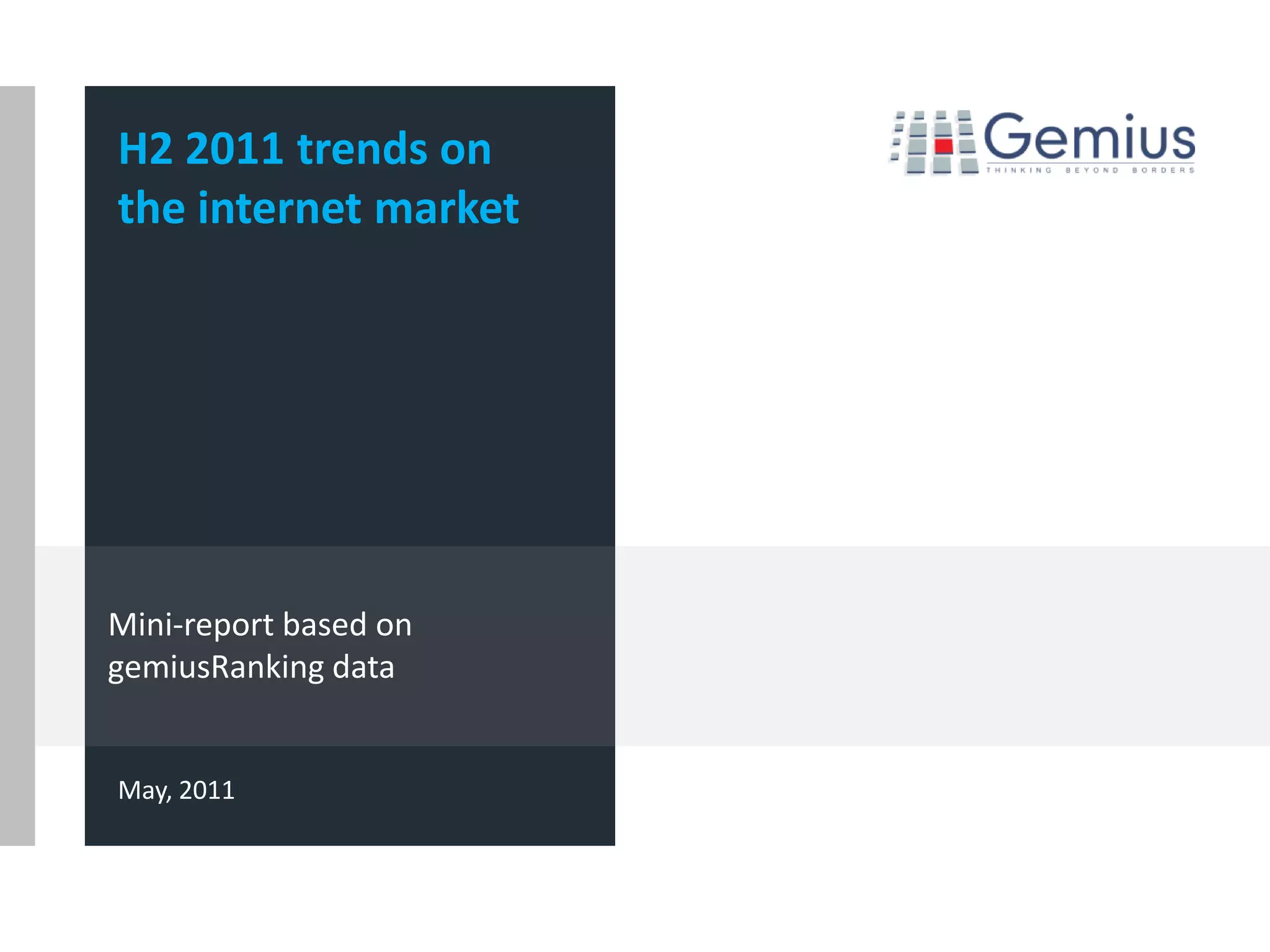 H2 2011 trends on the internet market

Gemius
THINKING BEYOND BORDERS

Mini-report based on gemiusRanking data

May, 2011